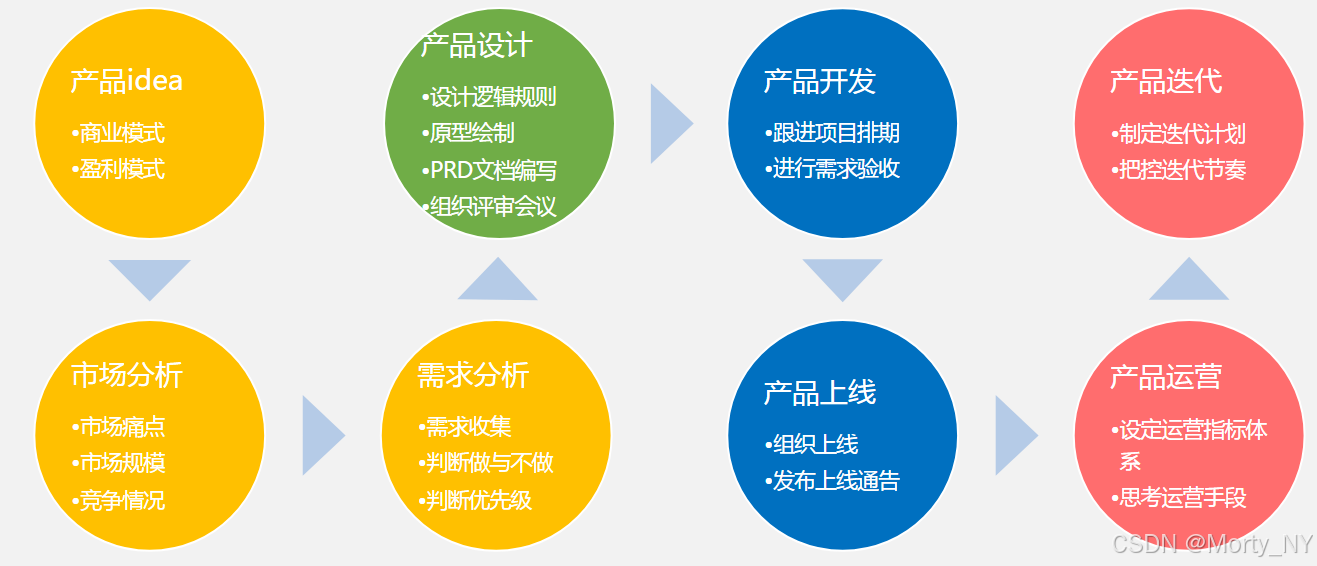 产品idea
•商业模式
•盈利模式

市场分析
•市场痛点
•市场规模
•竞争情况

需求分析
•需求收集
•判断做与不做
•判断优先级

产品设计
•设计逻辑规则
•原型绘制
•PRD文档编写
•组织评审会议

产品开发
•跟进项目排期
•进行需求验收

产品上线
•组织上线
•发布上线通告

产品运营
•设定运营指标体系
•思考运营手段

产品迭代
•制定迭代计划
•把控迭代节奏

CSDN @Morty_NY